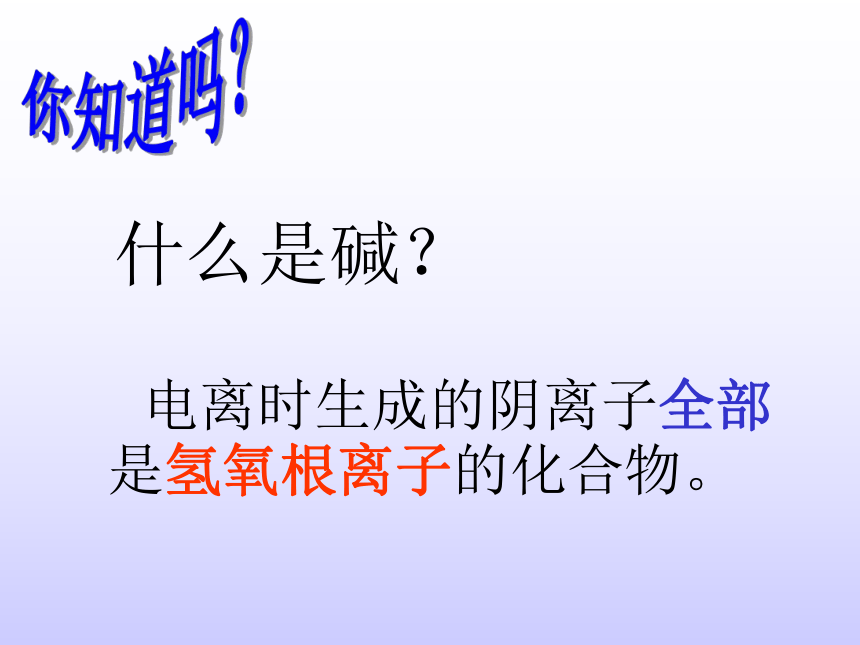 你知道吗?

什么是碱？

电离时生成的阴离子全部是氢氧根离子的化合物。